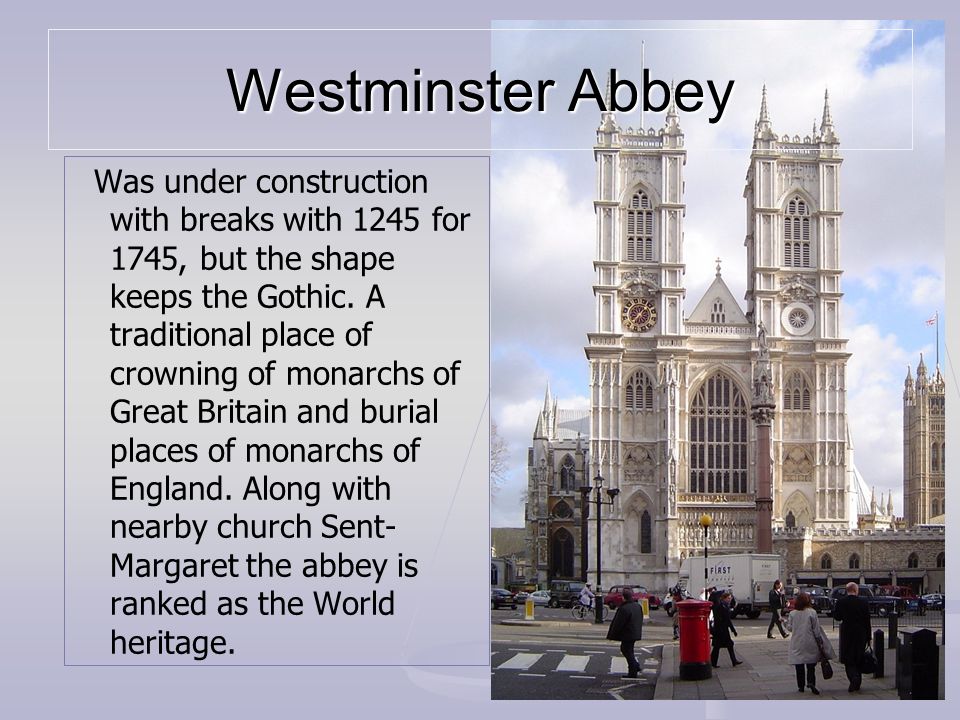 Westminster Abbey

Was under construction with breaks with 1245 for 1745, but the shape keeps the Gothic. A traditional place of crowning of monarchs of Great Britain and burial places of monarchs of England. Along with nearby church Sent-Margaret the abbey is ranked as the World heritage.

FIRST